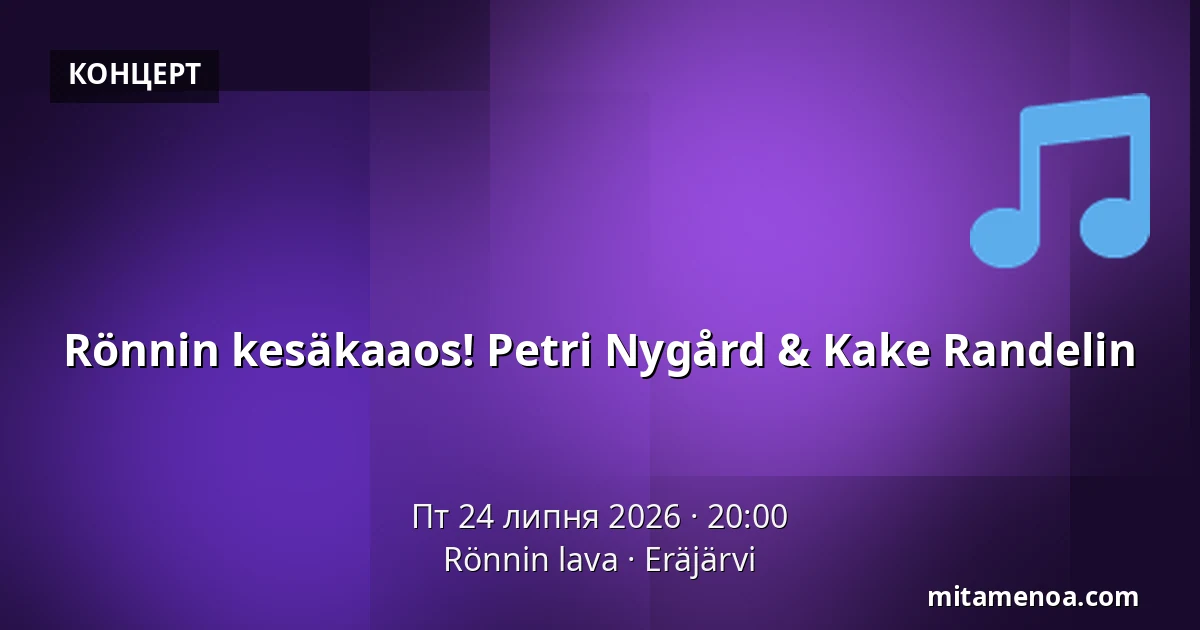 КОНЦЕРТ

Rönnin kesäkaaos! Petri Nygård & Kake Randelin

Пт 24 липня 2026 · 20:00
Rönnin lava · Eräjärvi

mitamenoa.com